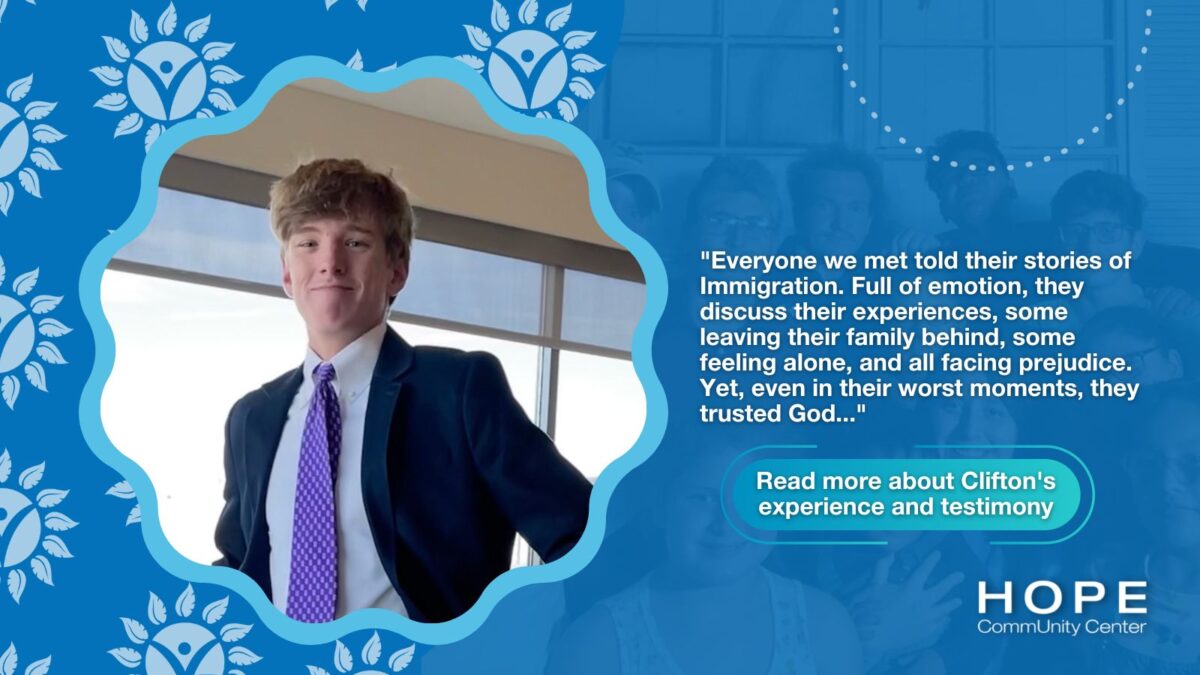 "Everyone we met told their stories of Immigration. Full of emotion, they discuss their experiences, some leaving their family behind, some feeling alone, and all facing prejudice. Yet, even in their worst moments, they trusted God..."

Read more about Clifton's experience and testimony

HOPE
CommUnity Center